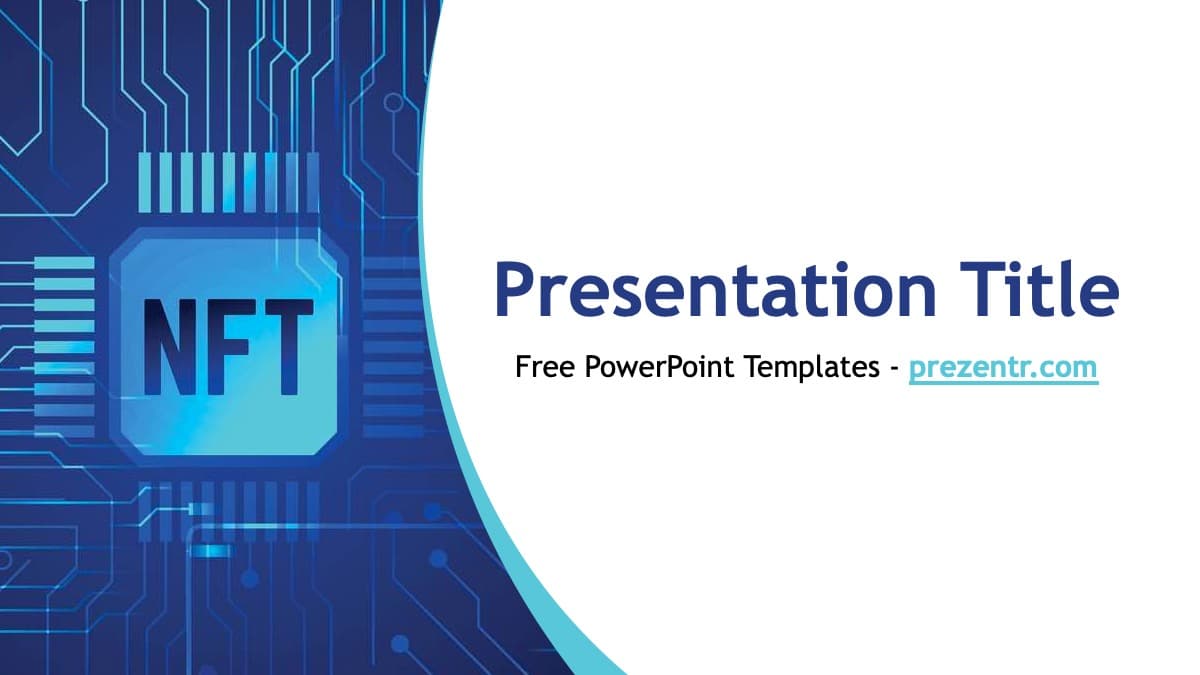 NFT

Presentation Title

Free PowerPoint Templates - prezentr.com